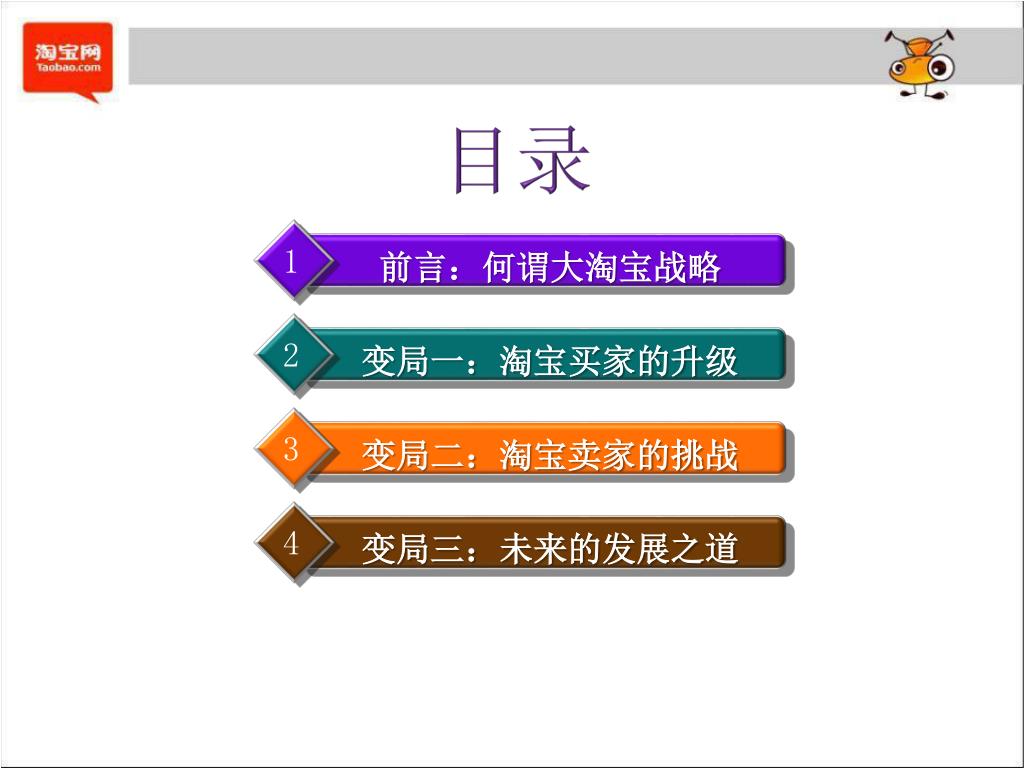 淘宝网
Taobao.com

目录

1 前言：何谓大淘宝战略

2 变局一：淘宝买家的升级

3 变局二：淘宝卖家的挑战

4 变局三：未来的发展之道